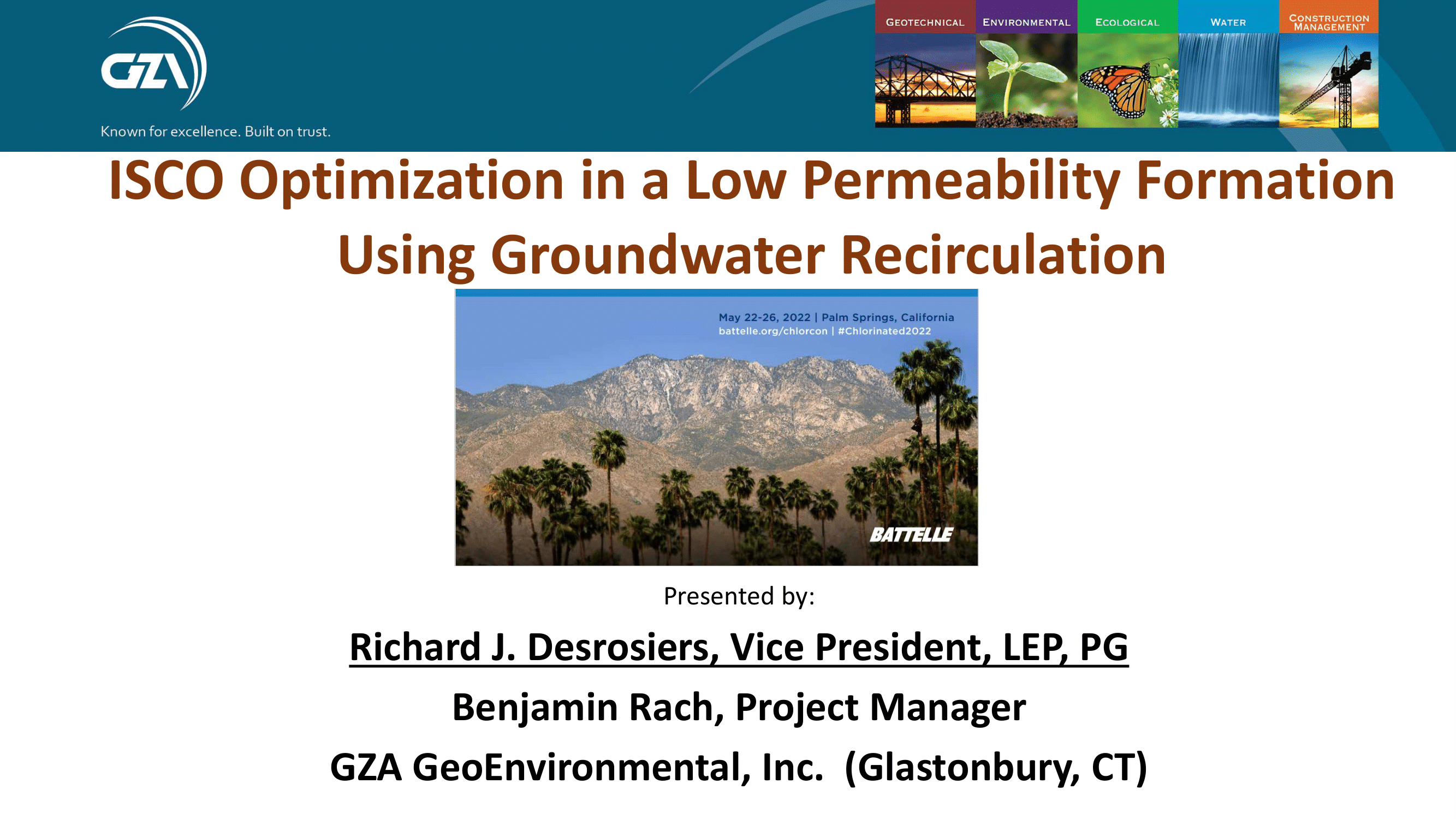 GZA

Known for excellence. Built on trust.

GEOTECHNICAL ENVIRONMENTAL ECOLOGICAL WATER CONSTRUCTION MANAGEMENT

ISCO Optimization in a Low Permeability Formation Using Groundwater Recirculation

May 22-26, 2022 | Palm Springs, California
battelle.org/chlorcon | #Chlorinated2022

BATTELLE

Presented by:

Richard J. Desrosiers, Vice President, LEP, PG

Benjamin Rach, Project Manager

GZA GeoEnvironmental, Inc. (Glastonbury, CT)